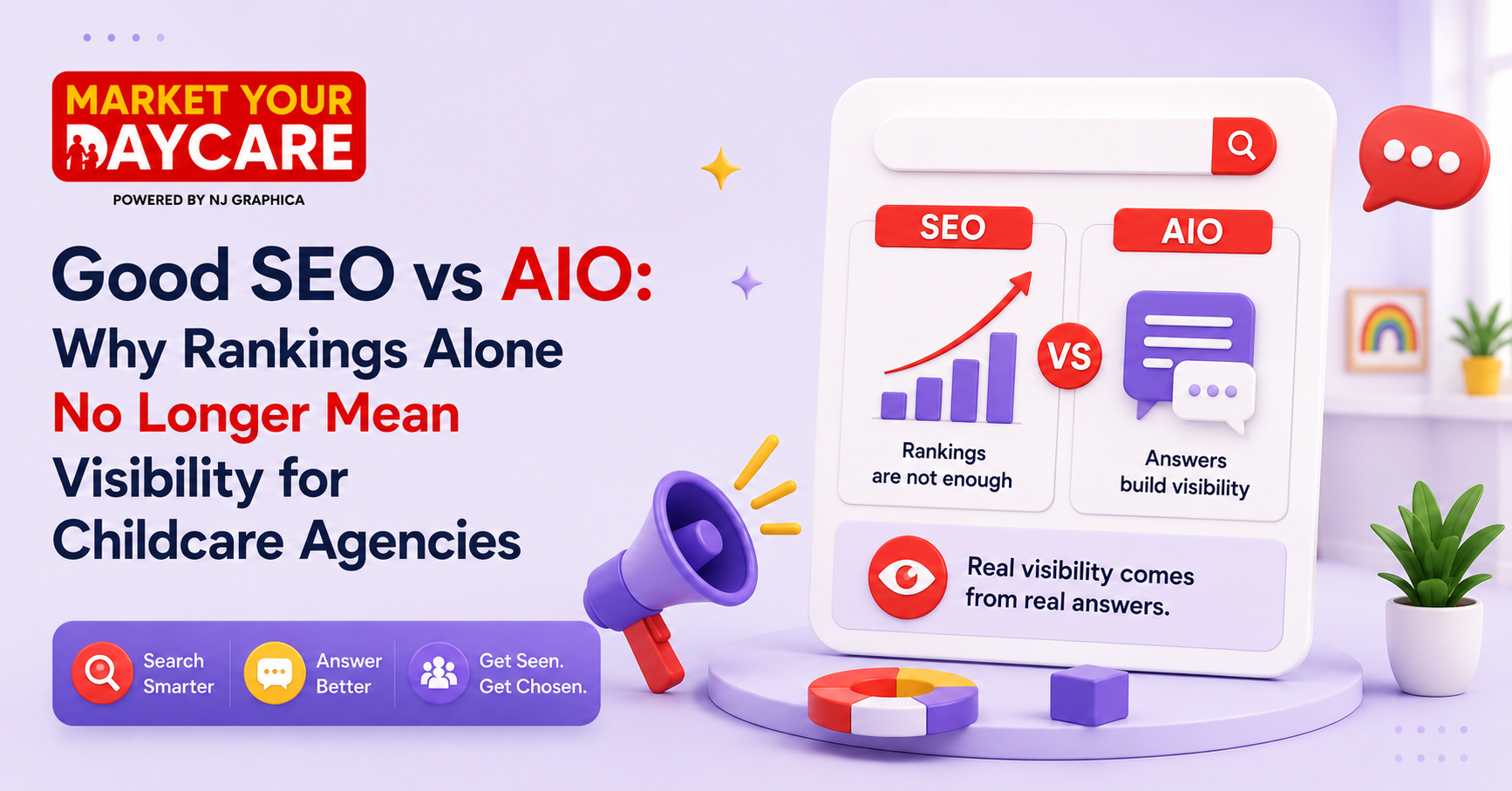 MARKET YOUR DAYCARE
POWERED BY NJ GRAPHICA

Good SEO vs AIO: Why Rankings Alone No Longer Mean Visibility for Childcare Agencies

Search Smarter
Answer Better
Get Seen. Get Chosen.

SEO
Rankings are not enough

VS

AIO
Answers build visibility

Real visibility comes from real answers.